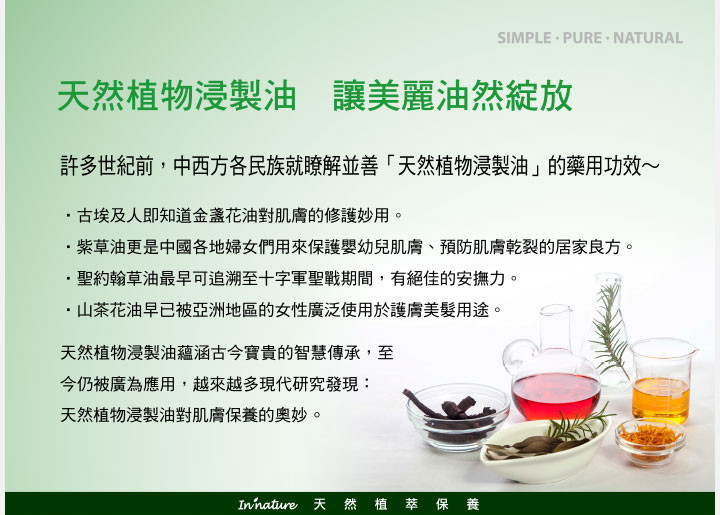 SIMPLE · PURE · NATURAL

天然植物浸製油　讓美麗油然綻放

許多世紀前，中西方各民族就瞭解並善「天然植物浸製油」的藥用功效～

・古埃及人即知道金盞花油對肌膚的修護妙用。

・紫草油更是中國各地婦女們用來保護嬰幼兒肌膚、預防肌膚乾裂的居家良方。

・聖約翰草油最早可追溯至十字軍聖戰期間，有絕佳的安撫力。

・山茶花油早已被亞洲地區的女性廣泛使用於護膚美髮用途。

天然植物浸製油蘊涵古今寶貴的智慧傳承，至今仍被廣為應用，越來越多現代研究發現：天然植物浸製油對肌膚保養的奧妙。

In'nature 天 然 植 萃 保 養